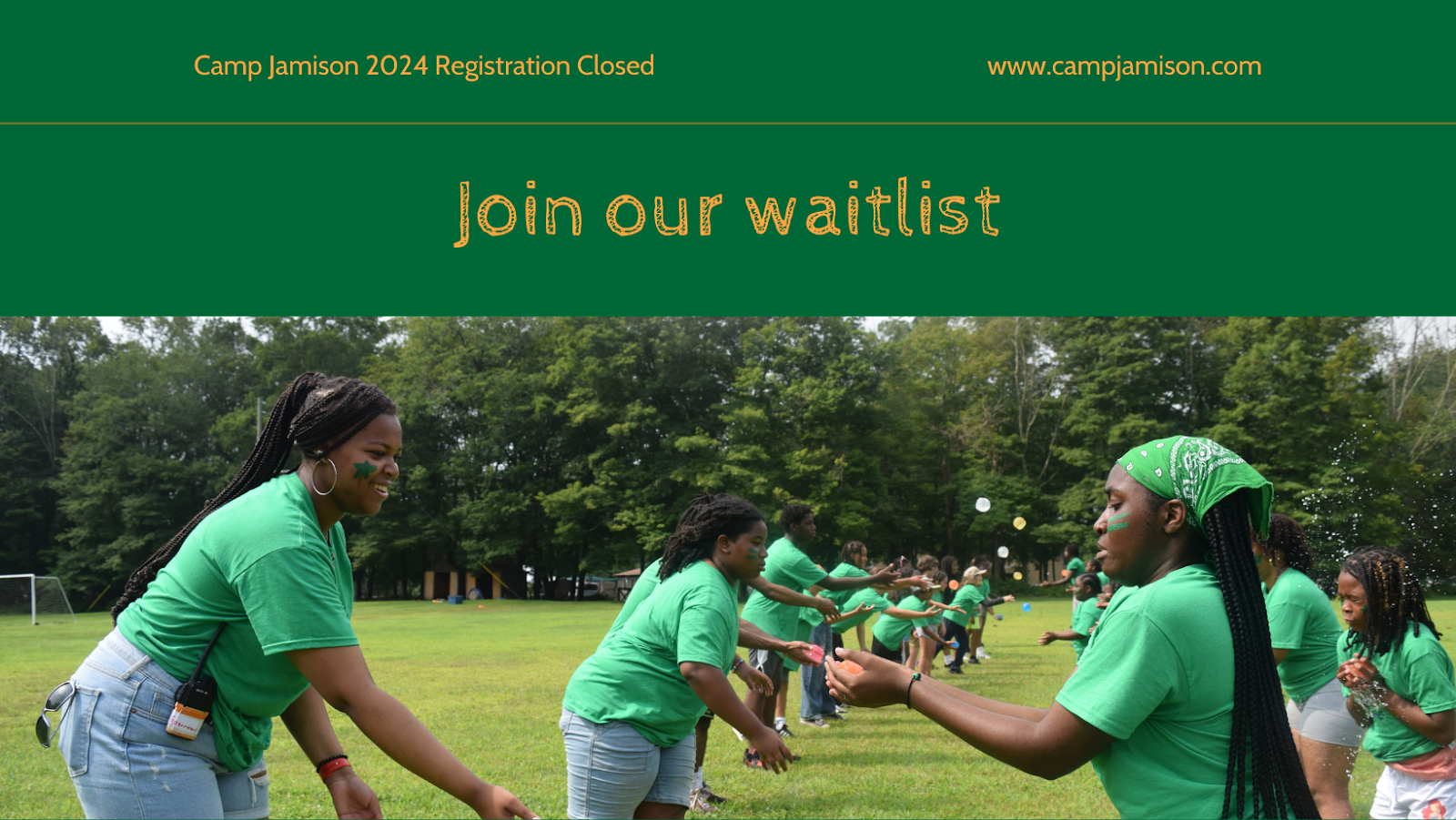 Camp Jamison 2024 Registration Closed

www.campjamison.com

Join our waitlist